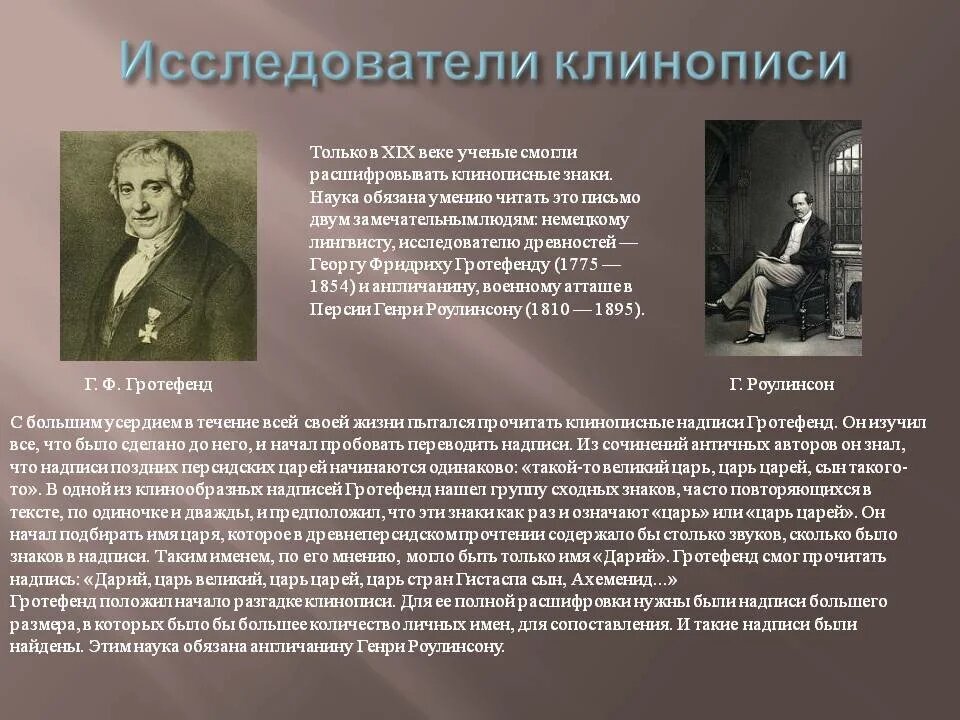 Исследователи клинописи

Только в XIX веке ученые смогли расшифровывать клинописные знаки. Наука обязана умению читать это письмо двум замечательным людям: немецкому лингвисту, исследователю древностей — Георгу Фридриху Гротефенду (1775 — 1854) и англичанину, военному атташе в Персии Генри Роулинсону (1810 — 1895).

Г. Ф. Гротефенд

Г. Роулинсон

С большим усердием в течение всей своей жизни пытался прочитать клинописные надписи Гротефенд. Он изучил все, что было сделано до него, и начал пробовать переводить надписи. Из сочинений античных авторов он знал, что надписи поздних персидских царей начинаются одинаково: «такой-то великий царь, царь царей, сын такого-то». В одной из клинообразных надписей Гротефенд нашел группу сходных знаков, часто повторяющихся в тексте, по одиночке и дважды, и предположил, что эти знаки как раз и означают «царь» или «царь царей». Он начал подбирать имя царя, которое в древнеперсидском прочтении содержало бы столько звуков, сколько было знаков в надписи. Таким именем, по его мнению, могло быть только имя «Дарий». Гротефенд смог прочитать надпись: «Дарий, царь великий, царь царей, царь стран Гистаспа сын, Ахеменид...»
Гротефенд положил начало разгадке клинописи. Для ее полной расшифровки нужны были надписи большего размера, в которых было бы большее количество личных имен, для сопоставления. И такие надписи были найдены. Этим наука обязана англичанину Генри Роулинсону.